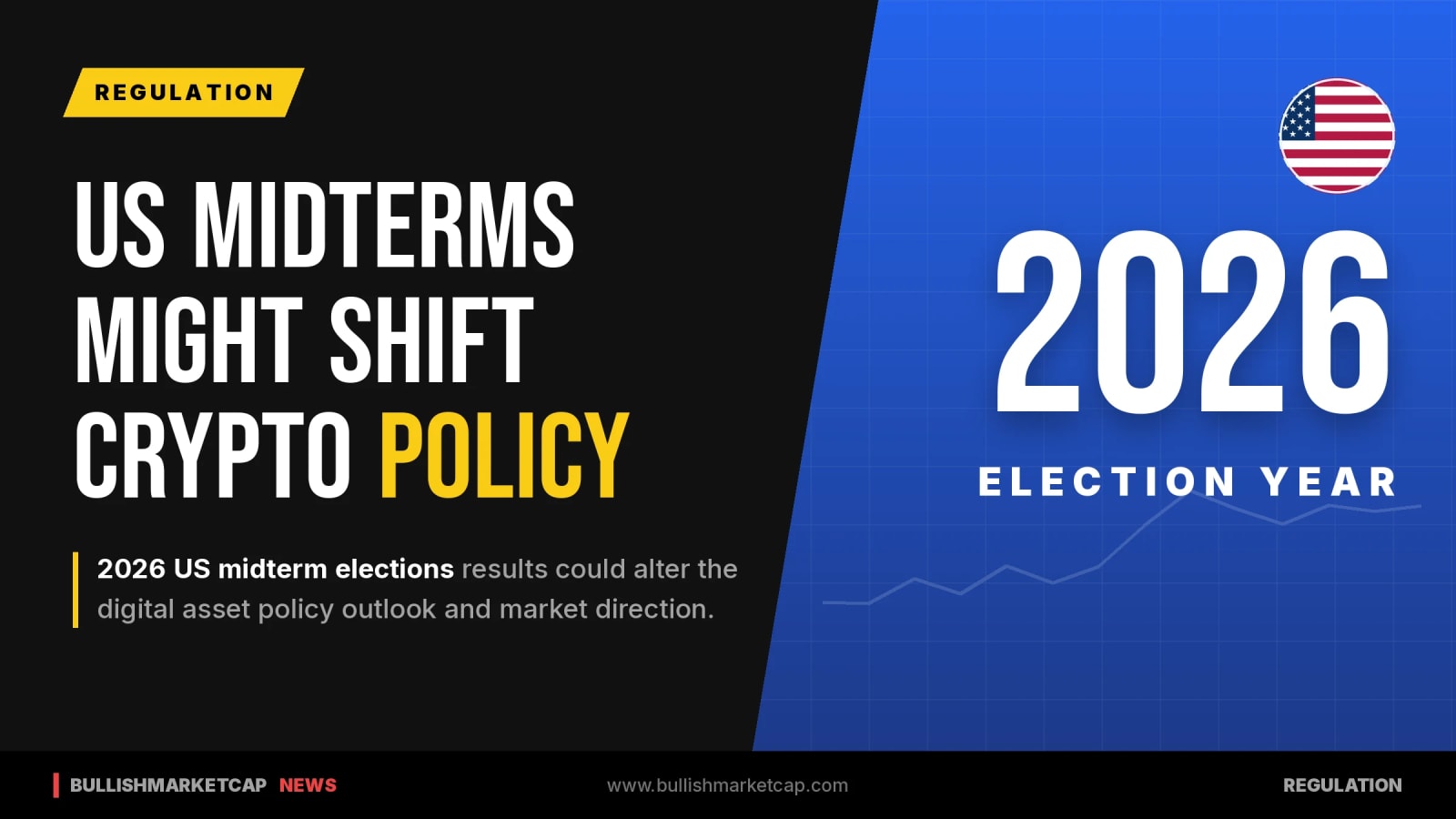 REGULATION

US MIDTERMS MIGHT SHIFT CRYPTO POLICY

2026 US midterm elections results could alter the digital asset policy outlook and market direction.

2026

ELECTION YEAR

BULLISHMARKETCAP NEWS

www.bullishmarketcap.com

REGULATION